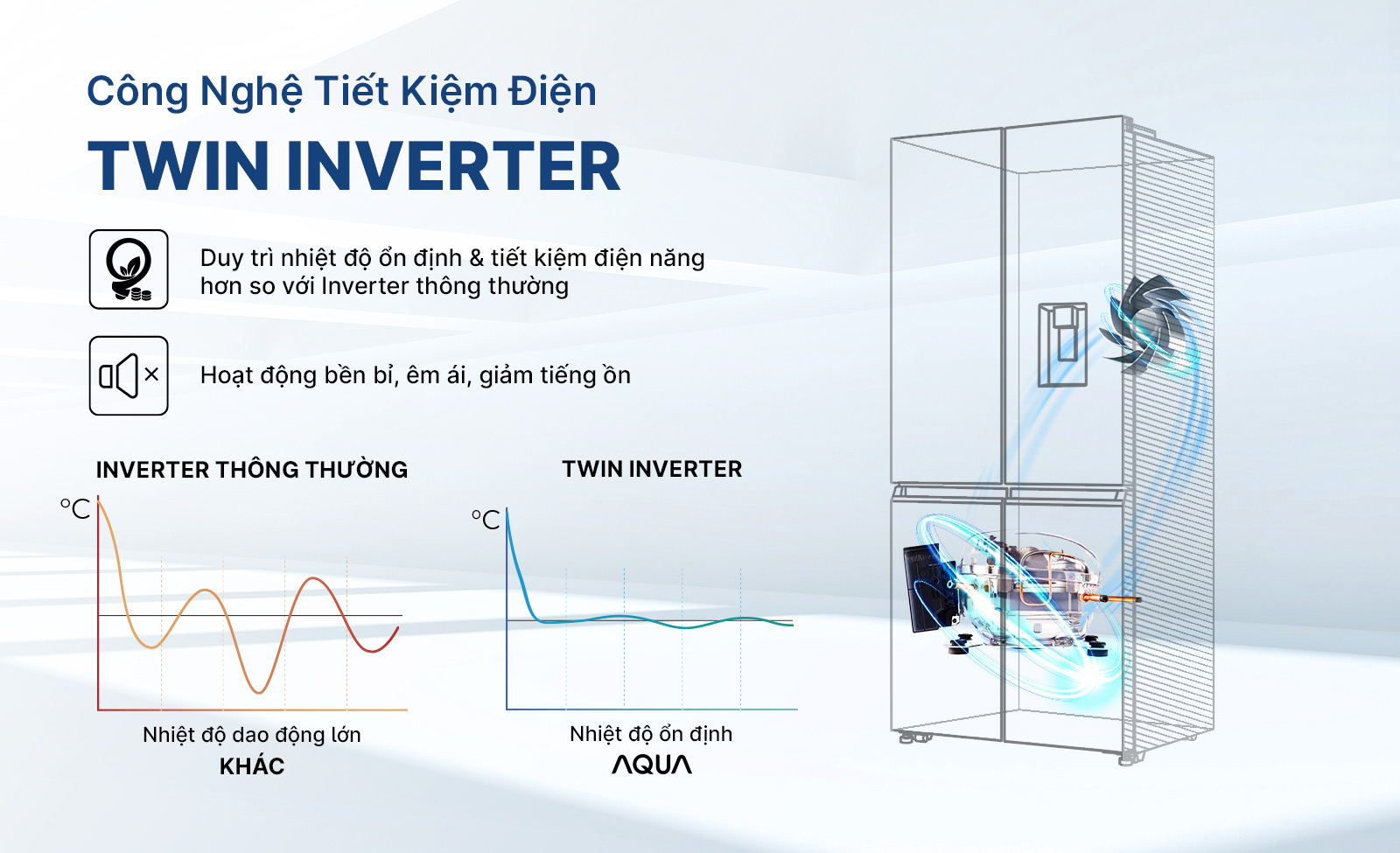 Công Nghệ Tiết Kiệm Điện
TWIN INVERTER

Duy trì nhiệt độ ổn định & tiết kiệm điện năng hơn so với Inverter thông thường

Hoạt động bền bỉ, êm ái, giảm tiếng ồn

INVERTER THÔNG THƯỜNG

°C

Nhiệt độ dao động lớn
KHÁC

TWIN INVERTER

°C

Nhiệt độ ổn định
AQUA